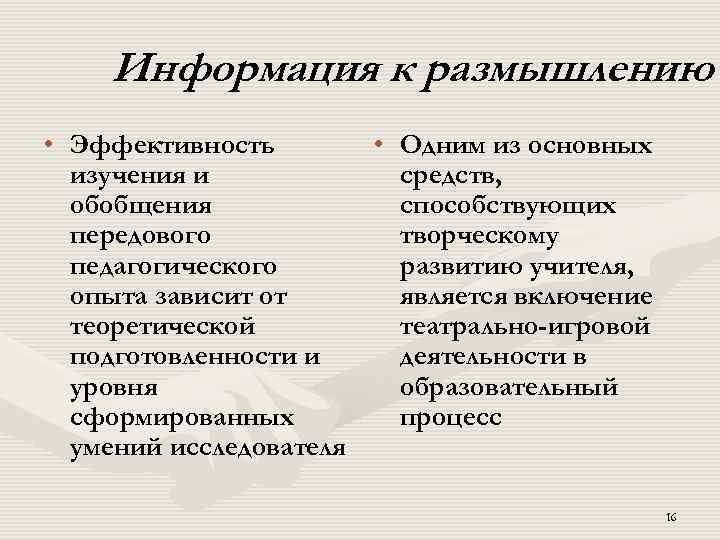 Информация к размышлению

• Эффективность изучения и обобщения передового педагогического опыта зависит от теоретической подготовленности и уровня сформированных умений исследователя

• Одним из основных средств, способствующих творческому развитию учителя, является включение театрально-игровой деятельности в образовательный процесс

16